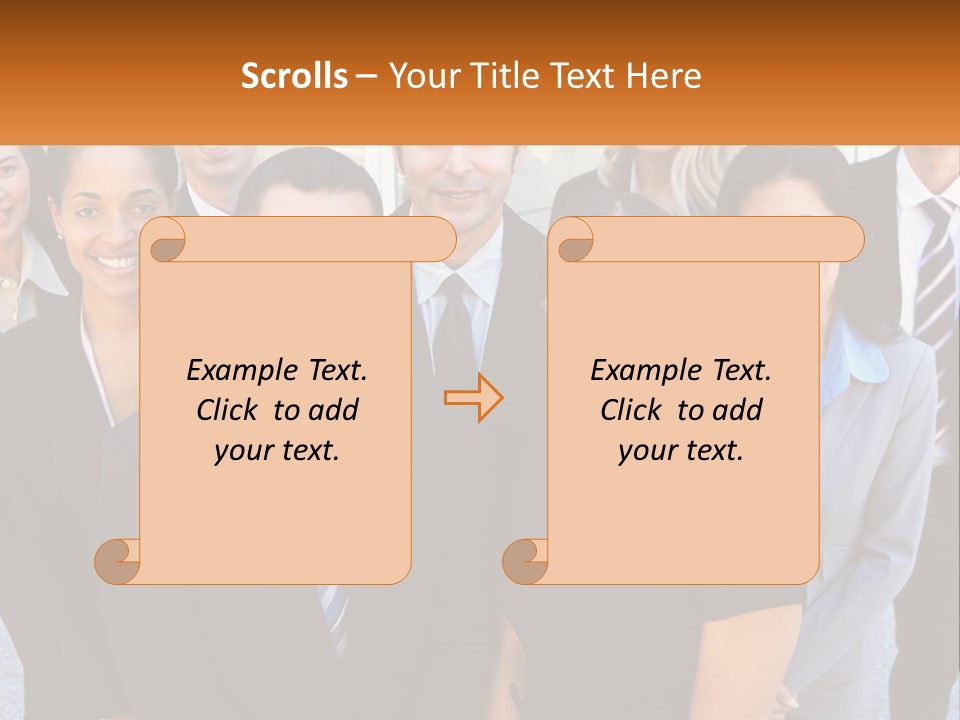 Scrolls – Your Title Text Here

Example Text. Click to add your text.

Example Text. Click to add your text.